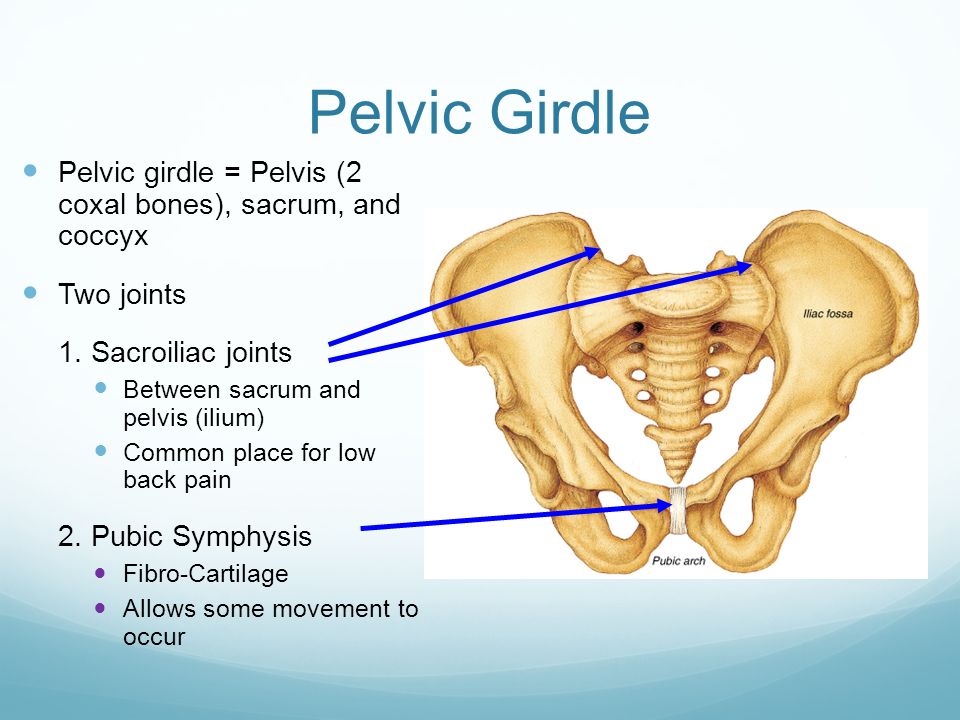 Pelvic Girdle

Pelvic girdle = Pelvis (2 coxal bones), sacrum, and coccyx

Two joints

1. Sacroiliac joints

Between sacrum and pelvis (ilium)

Common place for low back pain

2. Pubic Symphysis

Fibro-Cartilage

Allows some movement to occur

Iliac fossa

Pubic arch